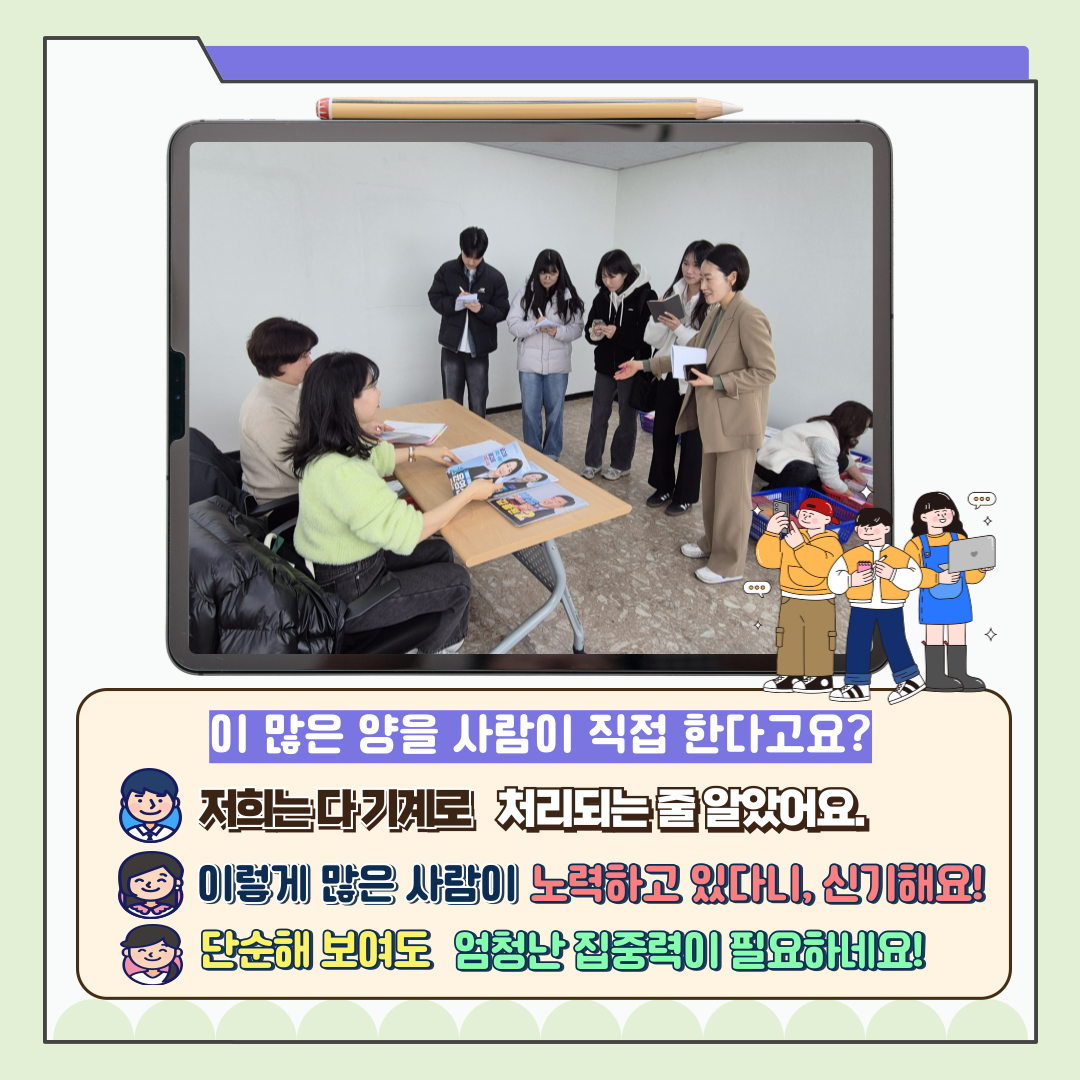 이 많은 양을 사람이 직접 한다고요?

저희는 다 기계로 처리되는 줄 알았어요.

이렇게 많은 사람이 노력하고 있다니, 신기해요!

단순해 보여도 엄청난 집중력이 필요하네요!